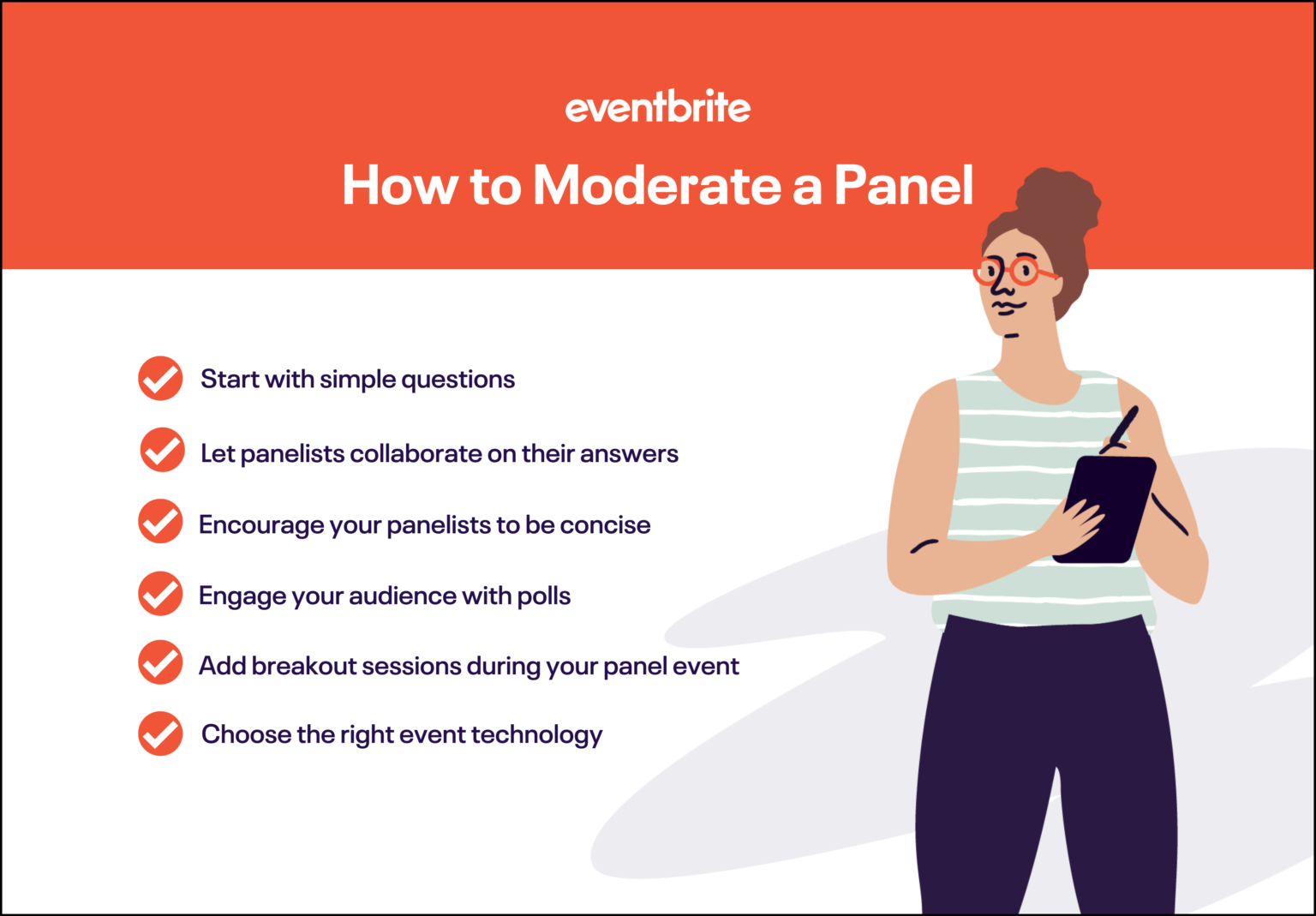 eventbrite

How to Moderate a Panel

Start with simple questions

Let panelists collaborate on their answers

Encourage your panelists to be concise

Engage your audience with polls

Add breakout sessions during your panel event

Choose the right event technology